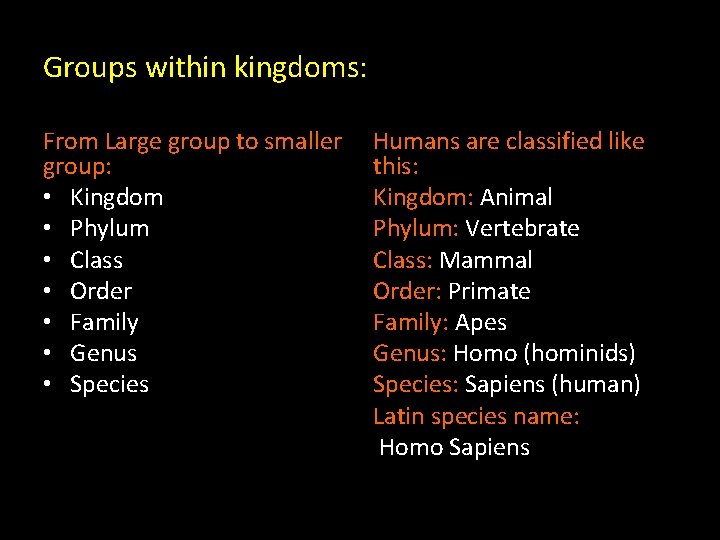 Groups within kingdoms:

From Large group to smaller group:
• Kingdom
• Phylum
• Class
• Order
• Family
• Genus
• Species

Humans are classified like this:
Kingdom: Animal
Phylum: Vertebrate
Class: Mammal
Order: Primate
Family: Apes
Genus: Homo (hominids)
Species: Sapiens (human)
Latin species name:
Homo Sapiens